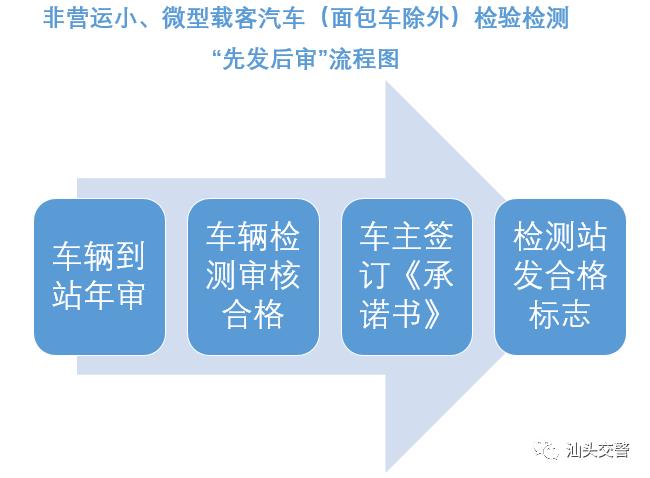 非营运小、微型载客汽车（面包车除外）检验检测
“先发后审”流程图

车辆到站年审

车辆检测审核合格

车主签订《承诺书》

检测站发合格标志

汕头交警